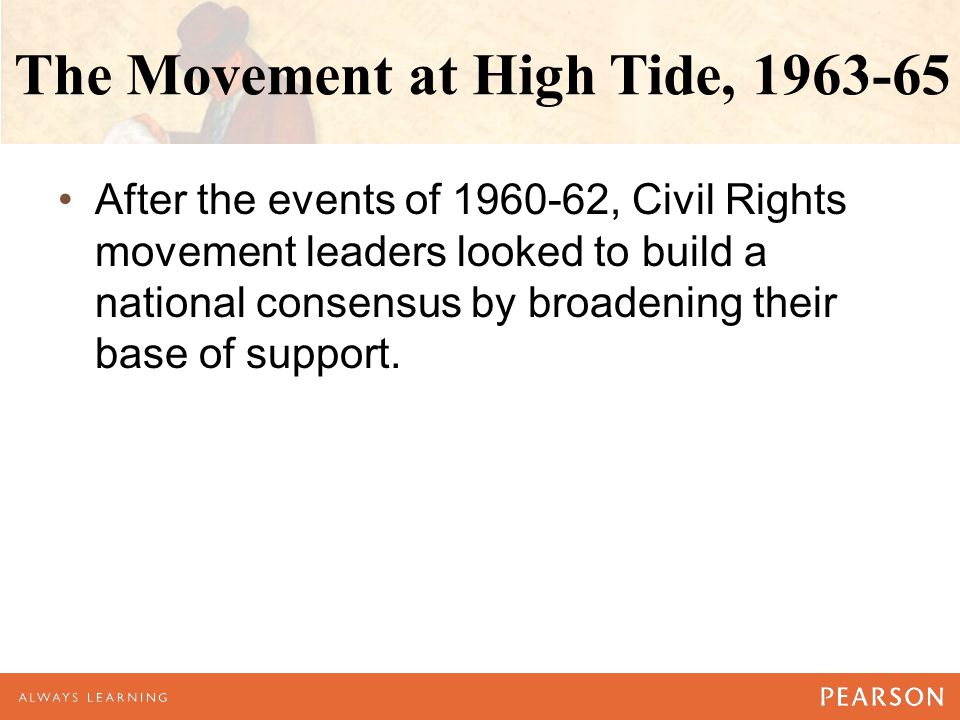 The Movement at High Tide, 1963-65

• After the events of 1960-62, Civil Rights movement leaders looked to build a national consensus by broadening their base of support.

ALWAYS LEARNING

PEARSON